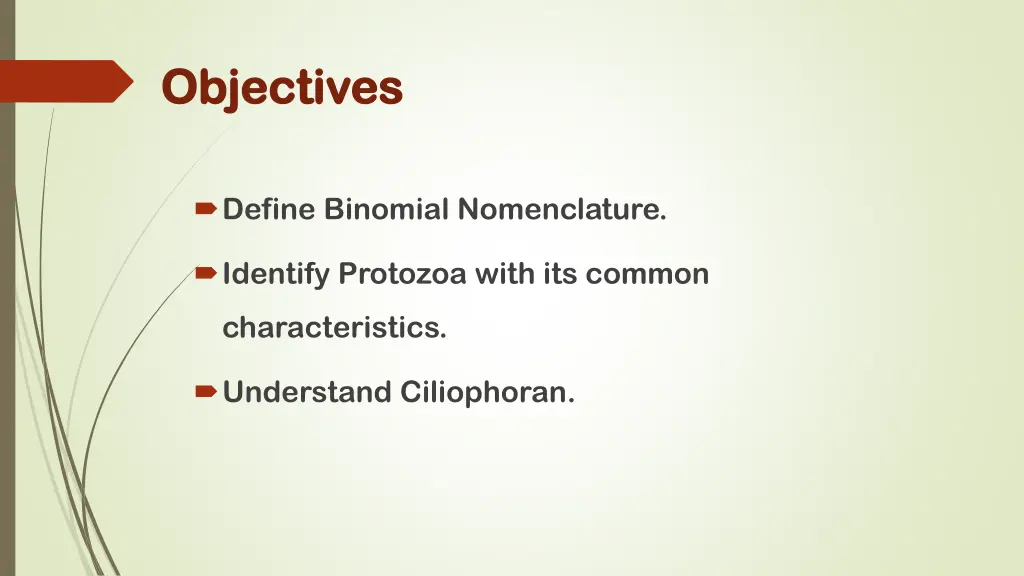 Objectives

Define Binomial Nomenclature.

Identify Protozoa with its common characteristics.

Understand Ciliophoran.